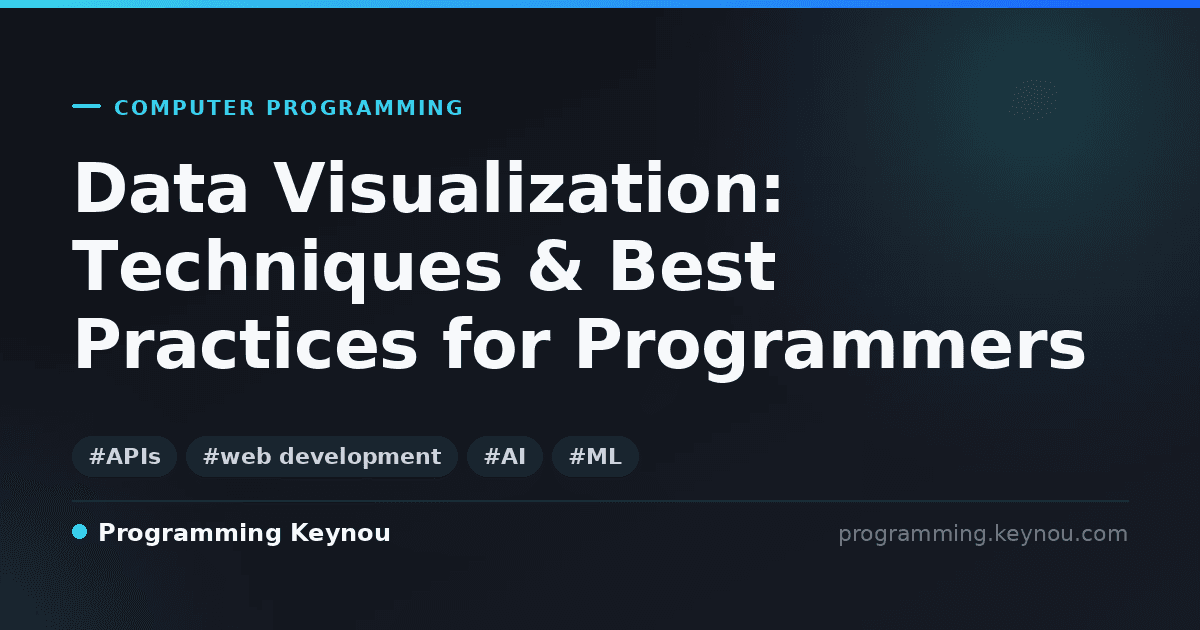 COMPUTER PROGRAMMING

Data Visualization: Techniques & Best Practices for Programmers

#APIs #web development #AI #ML

Programming Keynou

programming.keynou.com